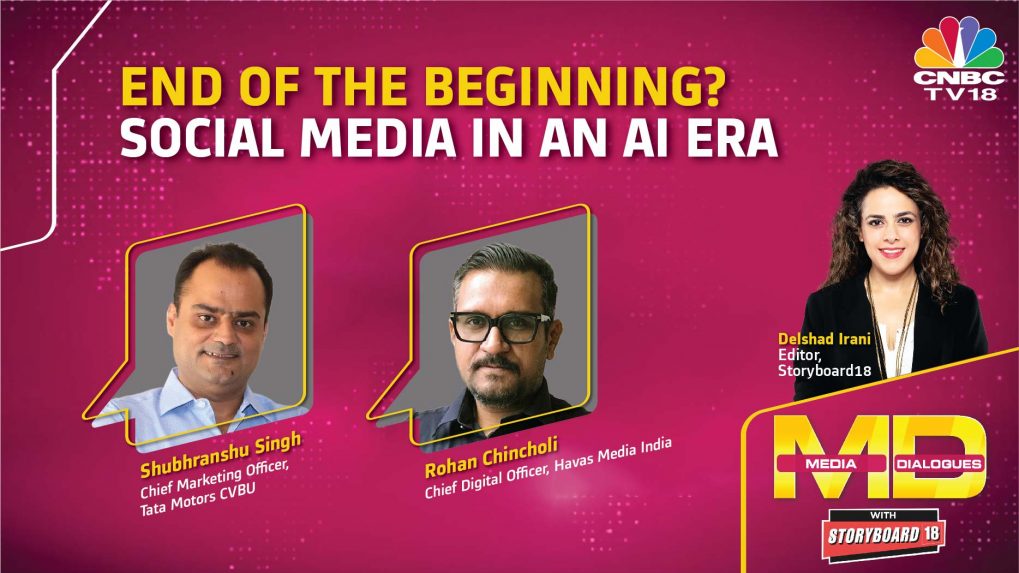 CNBC TV18

END OF THE BEGINNING?
SOCIAL MEDIA IN AN AI ERA

Shubhranshu Singh
Chief Marketing Officer,
Tata Motors CVBU

Rohan Chincholi
Chief Digital Officer, Havas Media India

Delshad Irani
Editor,
Storyboard18

MD
MEDIA DIALOGUES
WITH
STORYBOARD 18